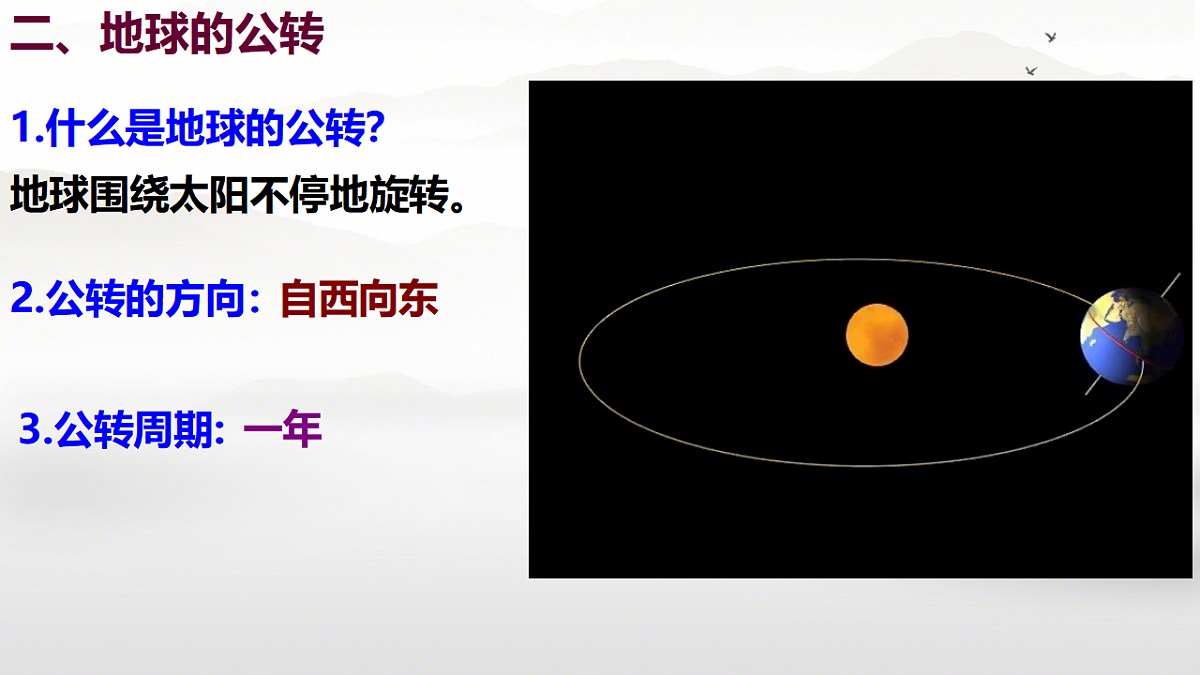 二、地球的公转

1.什么是地球的公转?

地球围绕太阳不停地旋转。

2.公转的方向：自西向东

3.公转周期：一年